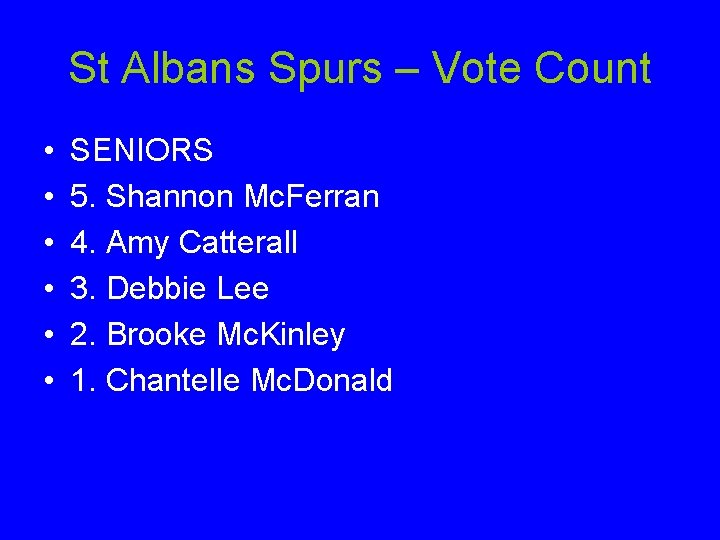 St Albans Spurs – Vote Count

• SENIORS
• 5. Shannon McFerran
• 4. Amy Catterall
• 3. Debbie Lee
• 2. Brooke McKinley
• 1. Chantelle McDonald